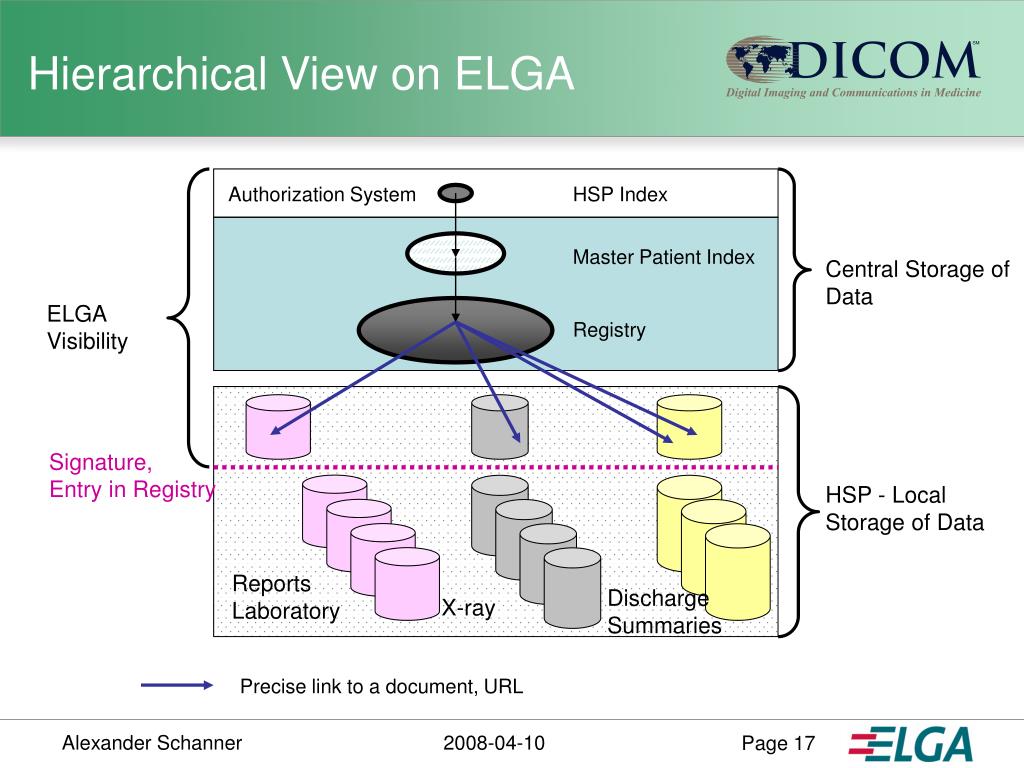 Hierarchical View on ELGA

DICOM℠
Digital Imaging and Communications in Medicine

Authorization System

HSP Index

Master Patient Index

Registry

Central Storage of Data

ELGA Visibility

Signature, Entry in Registry

HSP - Local Storage of Data

Reports Laboratory

X-ray

Discharge Summaries

Precise link to a document, URL

Alexander Schanner

2008-04-10

Page 17

ELGA